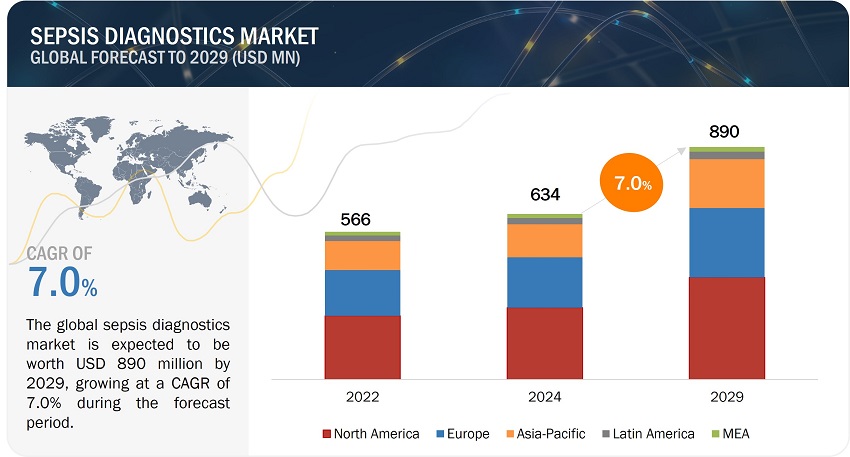 SEPSIS DIAGNOSTICS MARKET
GLOBAL FORECAST TO 2029 (USD MN)

CAGR OF
7.0%

The global sepsis diagnostics market is expected to be worth USD 890 million by 2029, growing at a CAGR of 7.0% during the forecast period.

566
634
7.0%
890

2022
2024
2029

North America
Europe
Asia-Pacific
Latin America
MEA